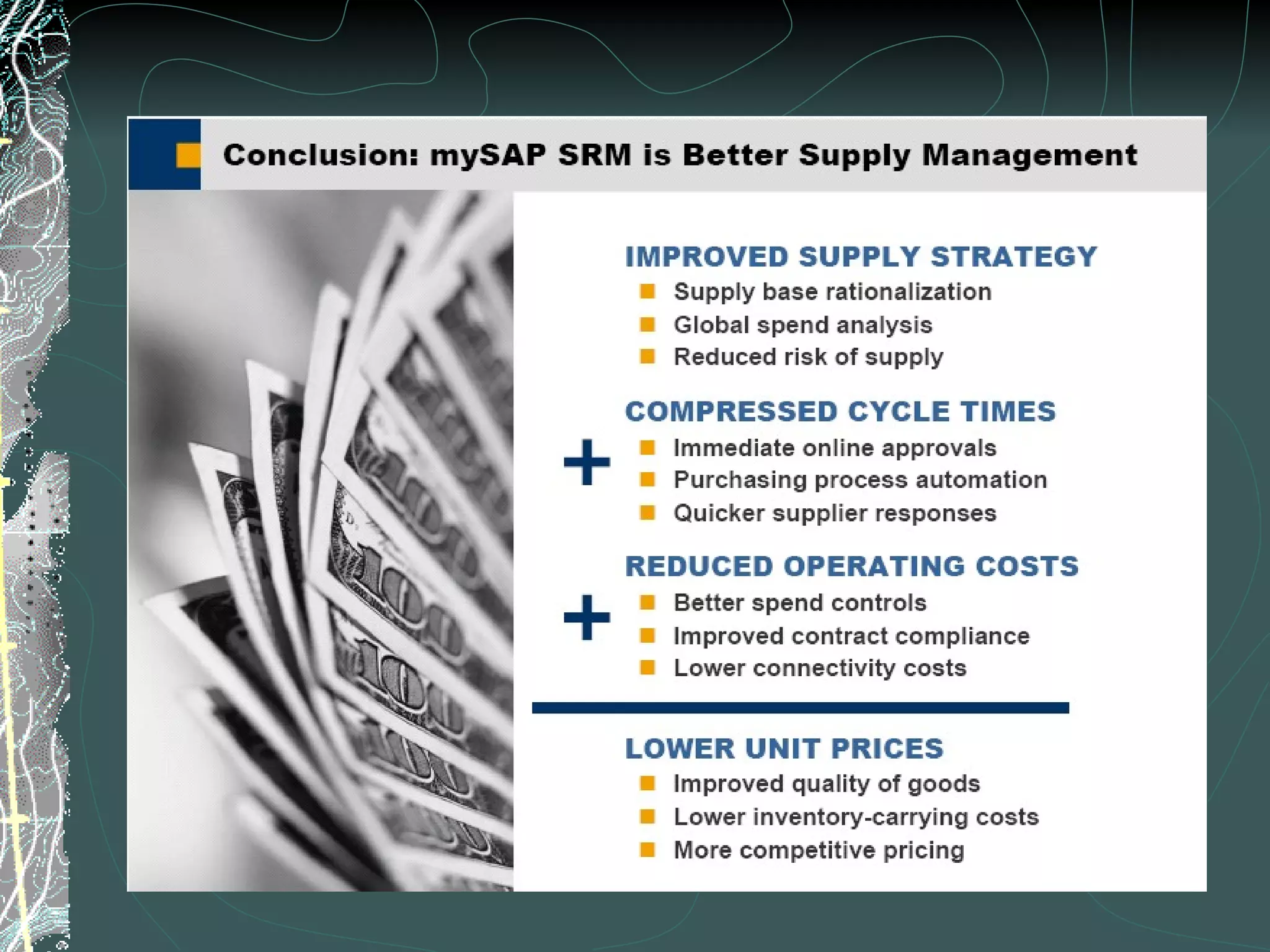 Conclusion: mySAP SRM is Better Supply Management

IMPROVED SUPPLY STRATEGY
- Supply base rationalization
- Global spend analysis
- Reduced risk of supply

+

COMPRESSED CYCLE TIMES
- Immediate online approvals
- Purchasing process automation
- Quicker supplier responses

+

REDUCED OPERATING COSTS
- Better spend controls
- Improved contract compliance
- Lower connectivity costs

LOWER UNIT PRICES
- Improved quality of goods
- Lower inventory-carrying costs
- More competitive pricing